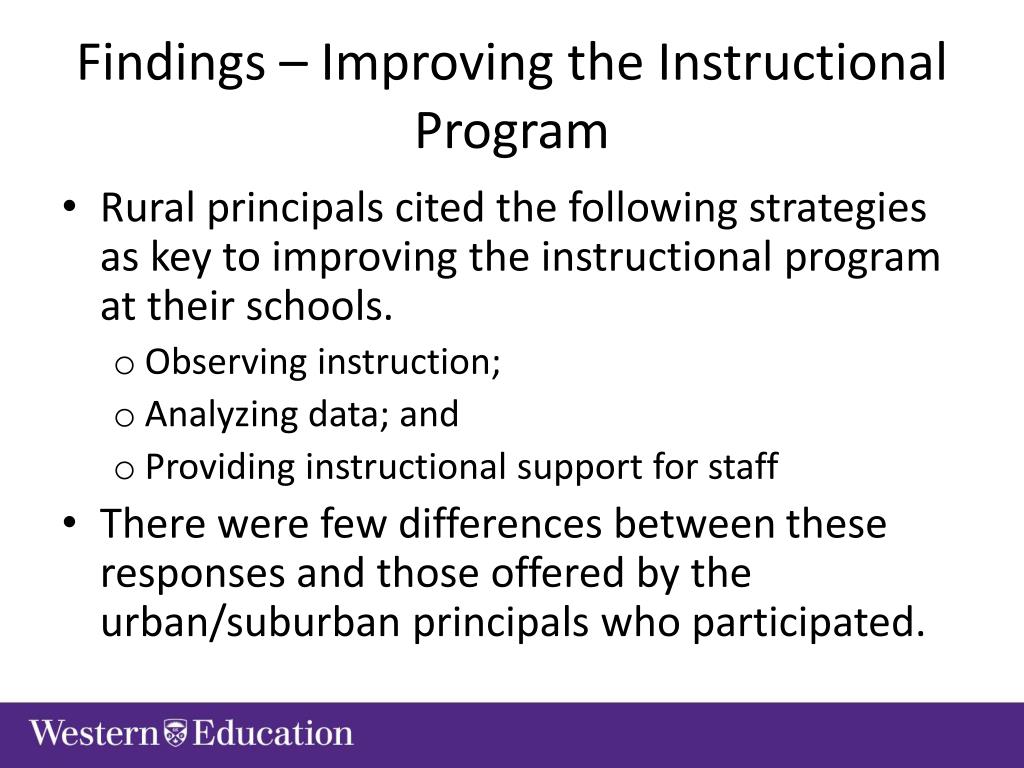 Findings – Improving the Instructional Program

• Rural principals cited the following strategies as key to improving the instructional program at their schools.
  o Observing instruction;
  o Analyzing data; and
  o Providing instructional support for staff
• There were few differences between these responses and those offered by the urban/suburban principals who participated.

Western Education